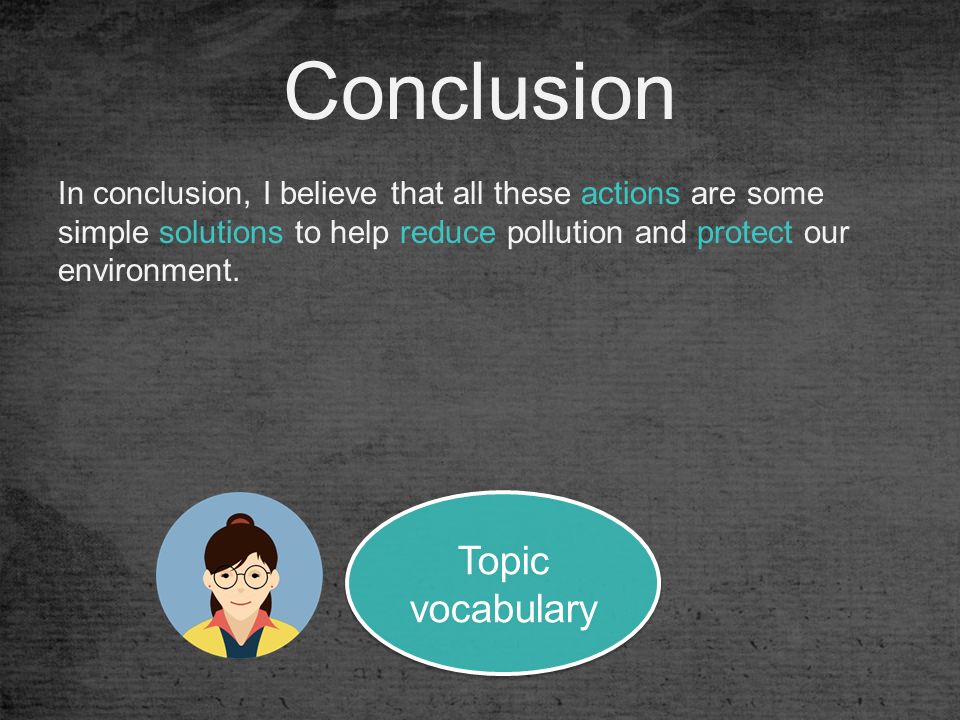 Conclusion

In conclusion, I believe that all these actions are some simple solutions to help reduce pollution and protect our environment.

Topic vocabulary